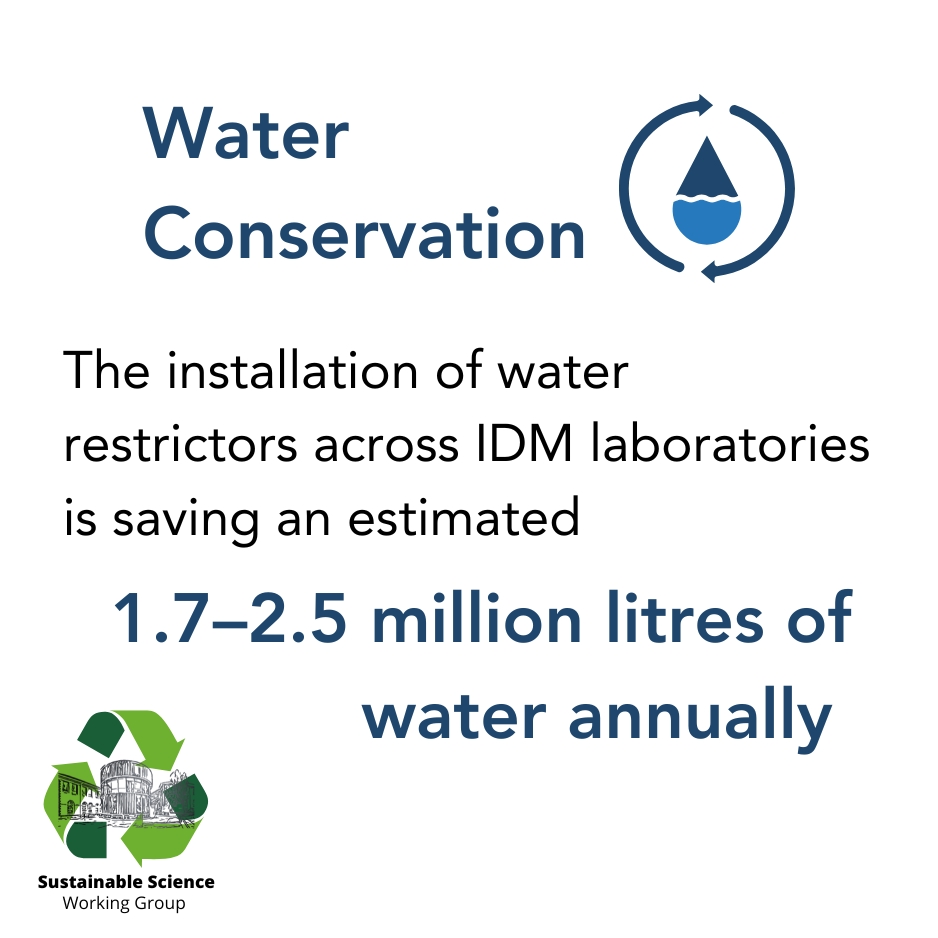 Water Conservation

The installation of water restrictors across IDM laboratories is saving an estimated

1.7–2.5 million litres of water annually

Sustainable Science
Working Group